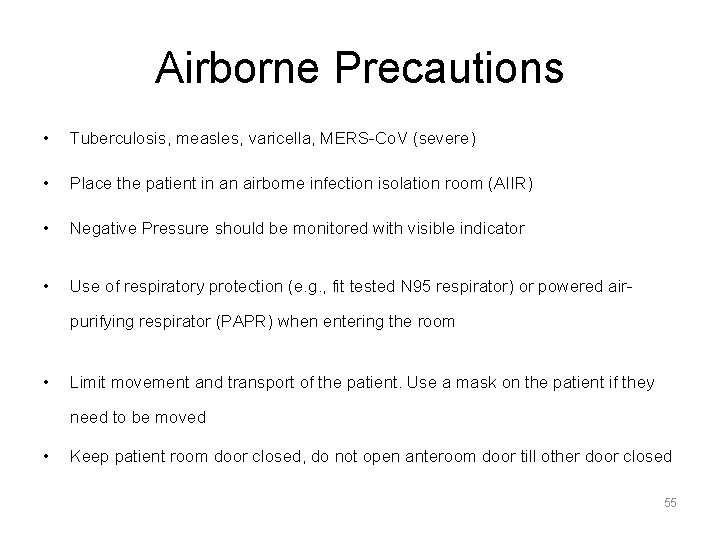 Airborne Precautions

• Tuberculosis, measles, varicella, MERS-CoV (severe)

• Place the patient in an airborne infection isolation room (AIIR)

• Negative Pressure should be monitored with visible indicator

• Use of respiratory protection (e.g., fit tested N95 respirator) or powered air-purifying respirator (PAPR) when entering the room

• Limit movement and transport of the patient. Use a mask on the patient if they need to be moved

• Keep patient room door closed, do not open anteroom door till other door closed

55